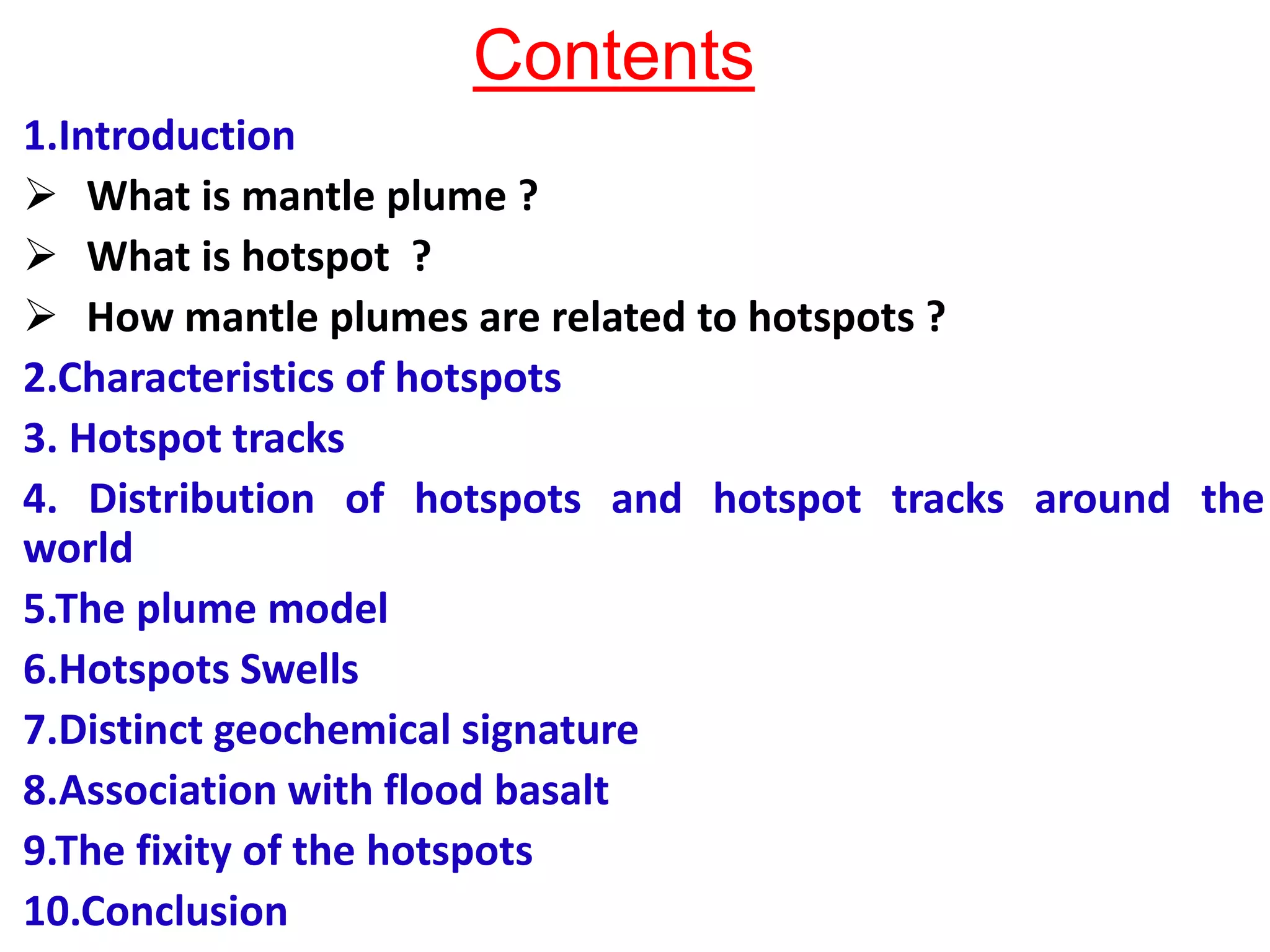 Contents

1.Introduction

➢ What is mantle plume ?

➢ What is hotspot ?

➢ How mantle plumes are related to hotspots ?

2.Characteristics of hotspots

3. Hotspot tracks

4. Distribution of hotspots and hotspot tracks around the world

5.The plume model

6.Hotspots Swells

7.Distinct geochemical signature

8.Association with flood basalt

9.The fixity of the hotspots

10.Conclusion